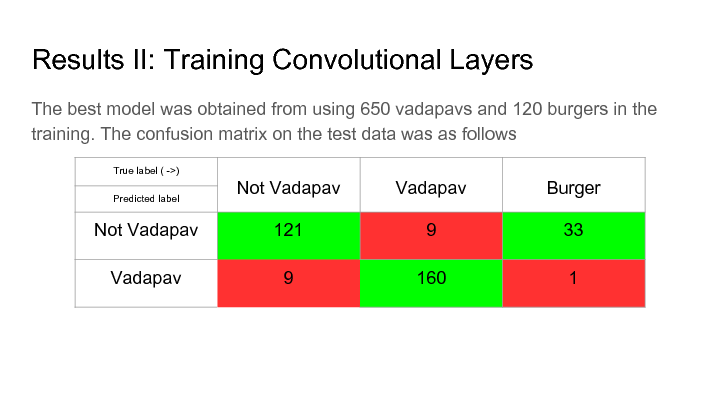 Results II: Training Convolutional Layers

The best model was obtained from using 650 vadapavs and 120 burgers in the training. The confusion matrix on the test data was as follows

| True label ( ->) Predicted label | Not Vadapav | Vadapav | Burger |
|---|---|---|---|
| Not Vadapav | 121 | 9 | 33 |
| Vadapav | 9 | 160 | 1 |